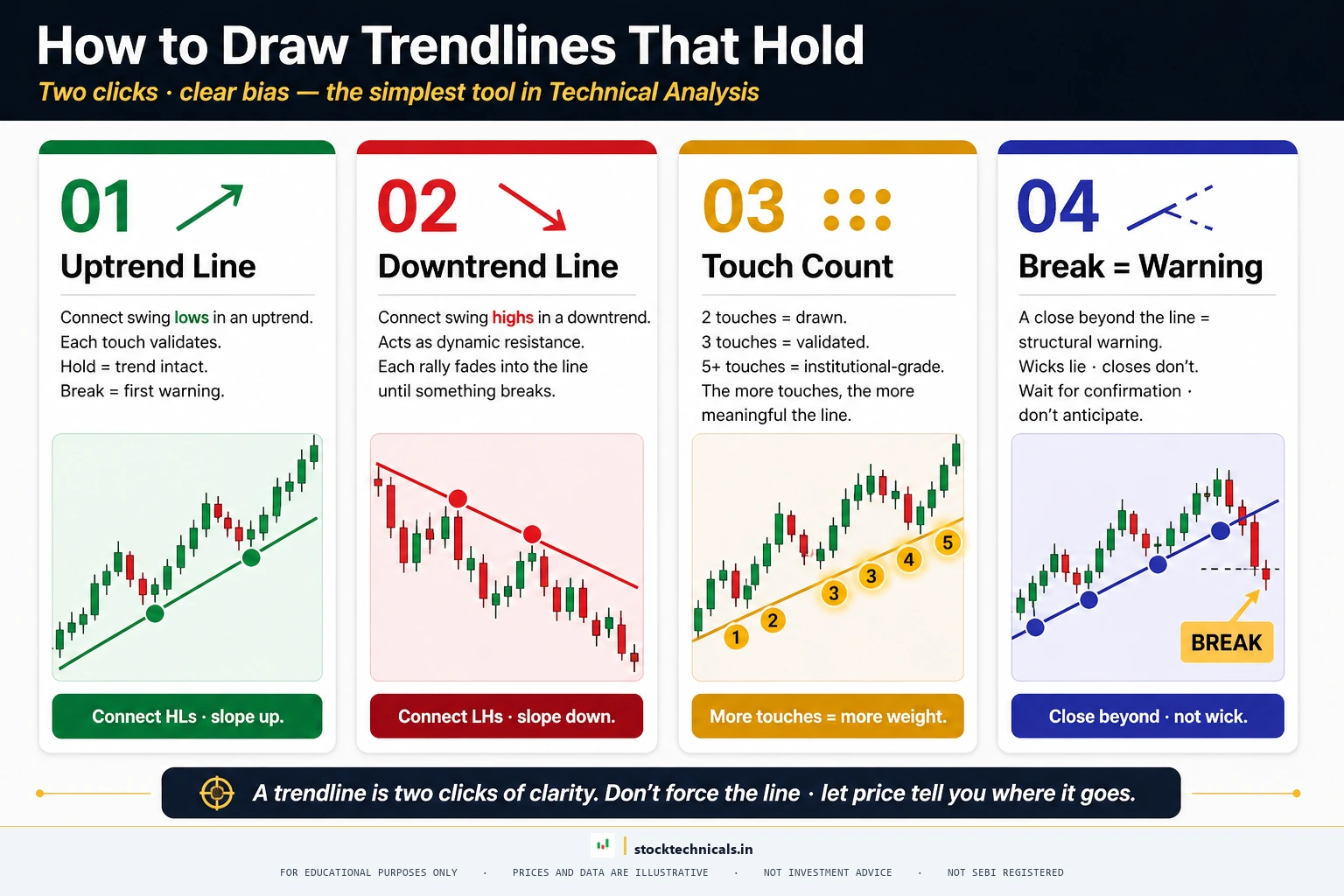 How to Draw Trendlines That Hold

Two clicks · clear bias — the simplest tool in Technical Analysis

01

Uptrend Line

Connect swing lows in an uptrend. Each touch validates. Hold = trend intact. Break = first warning.

Connect HLs · slope up.

02

Downtrend Line

Connect swing highs in a downtrend. Acts as dynamic resistance. Each rally fades into the line until something breaks.

Connect LHs · slope down.

03

Touch Count

2 touches = drawn. 3 touches = validated. 5+ touches = institutional-grade. The more touches, the more meaningful the line.

1 2 3 3 4 5

More touches = more weight.

04

Break = Warning

A close beyond the line = structural warning. Wicks lie · closes don't. Wait for confirmation · don't anticipate.

BREAK

Close beyond · not wick.

A trendline is two clicks of clarity. Don't force the line · let price tell you where it goes.

stocktechnicals.in

FOR EDUCATIONAL PURPOSES ONLY · PRICES AND DATA ARE ILLUSTRATIVE · NOT INVESTMENT ADVICE · NOT SEBI REGISTERED